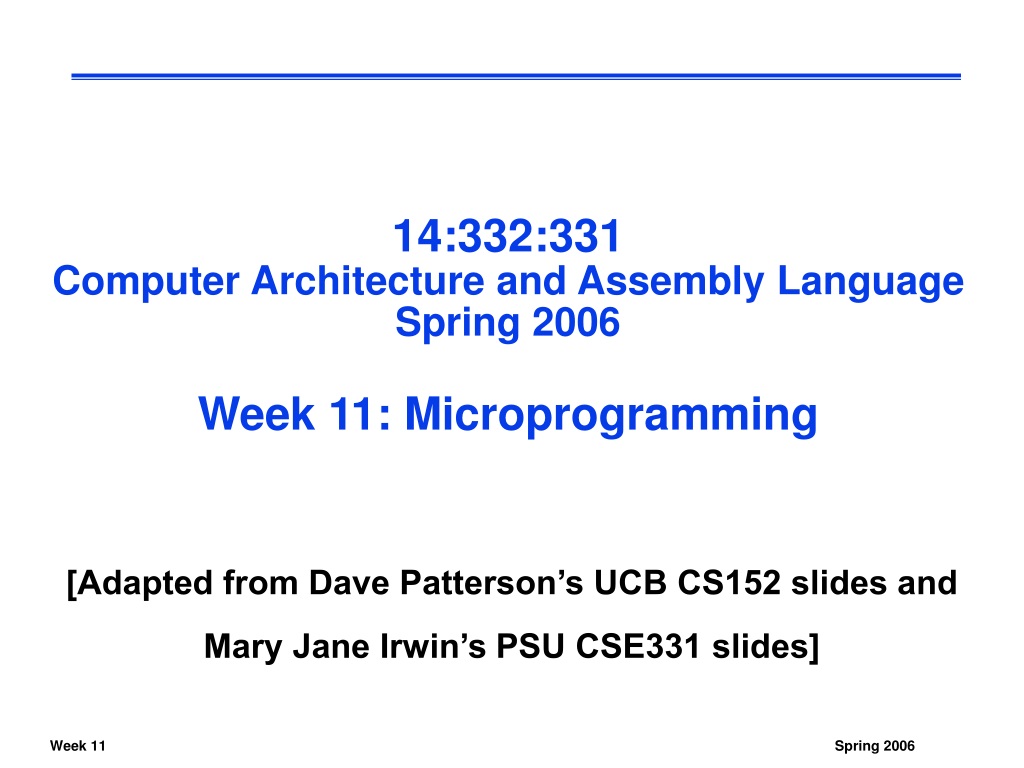 14:332:331
Computer Architecture and Assembly Language
Spring 2006

Week 11: Microprogramming

[Adapted from Dave Patterson’s UCB CS152 slides and Mary Jane Irwin’s PSU CSE331 slides]

Week 11

Spring 2006